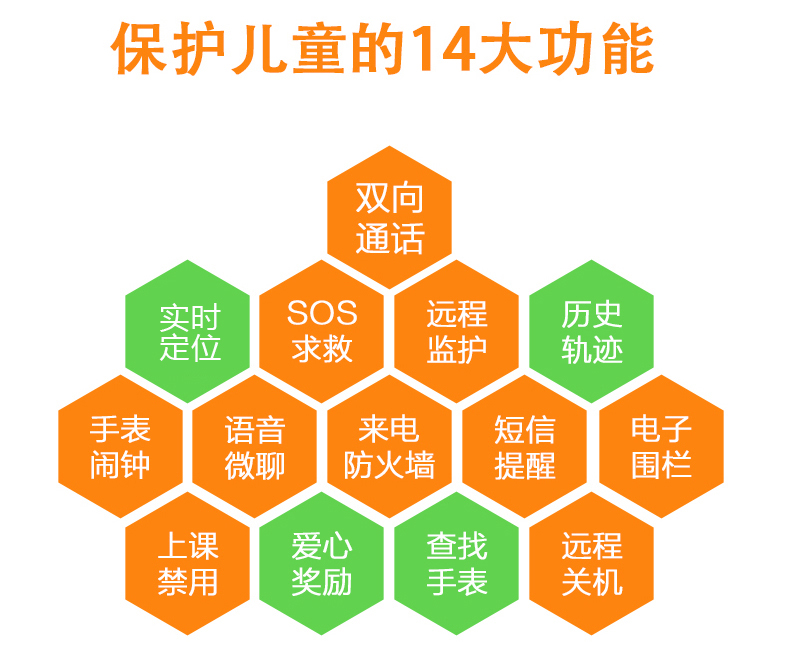 保护儿童的14大功能

双向通话

实时定位

SOS求救

远程监护

历史轨迹

手表闹钟

语音微聊

来电防火墙

短信提醒

电子围栏

上课禁用

爱心奖励

查找手表

远程关机